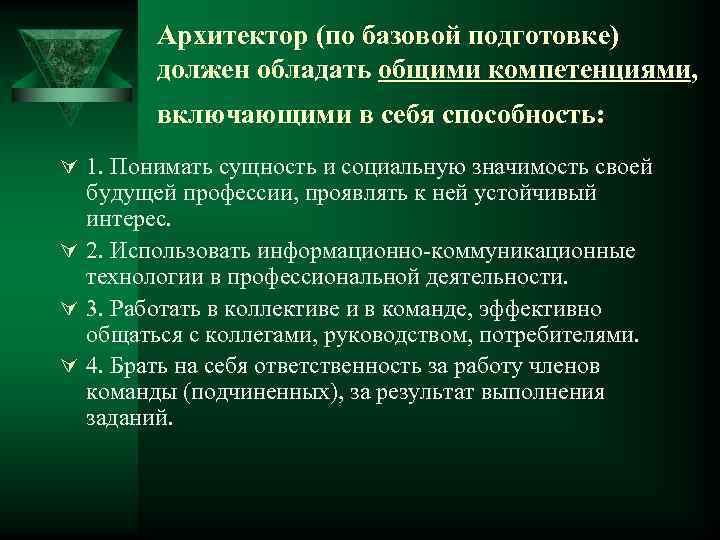 Архитектор (по базовой подготовке) должен обладать общими компетенциями, включающими в себя способность:

1. Понимать сущность и социальную значимость своей будущей профессии, проявлять к ней устойчивый интерес.

2. Использовать информационно-коммуникационные технологии в профессиональной деятельности.

3. Работать в коллективе и в команде, эффективно общаться с коллегами, руководством, потребителями.

4. Брать на себя ответственность за работу членов команды (подчиненных), за результат выполнения заданий.